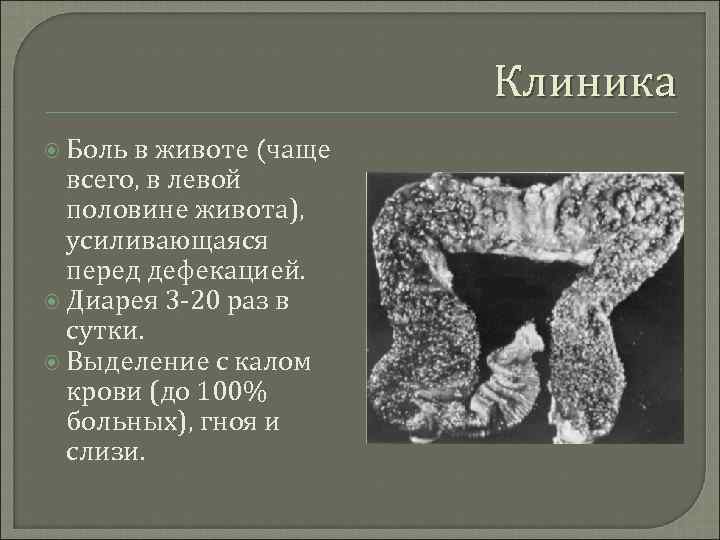 Клиника

Боль в животе (чаще всего, в левой половине живота), усиливающаяся перед дефекацией.

Диарея 3-20 раз в сутки.

Выделение с калом крови (до 100% больных), гноя и слизи.